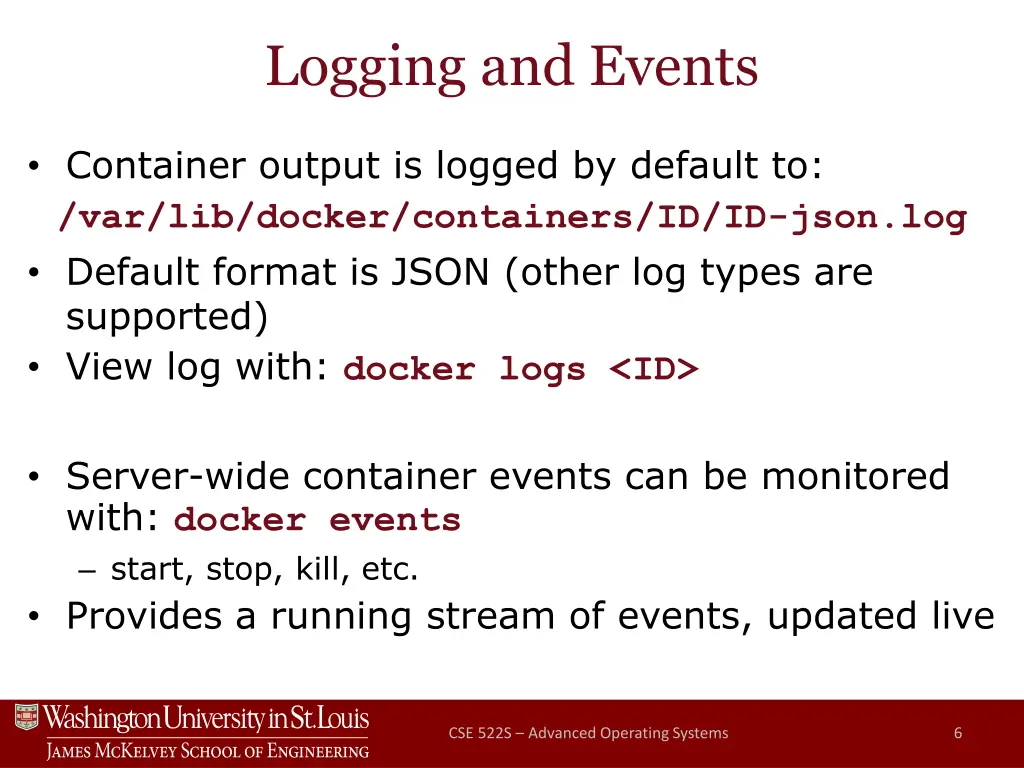 Logging and Events

• Container output is logged by default to: /var/lib/docker/containers/ID/ID-json.log
• Default format is JSON (other log types are supported)
• View log with: docker logs <ID>

• Server-wide container events can be monitored with: docker events
– start, stop, kill, etc.
• Provides a running stream of events, updated live

Washington University in St. Louis
James McKelvey School of Engineering

CSE 522S – Advanced Operating Systems

6